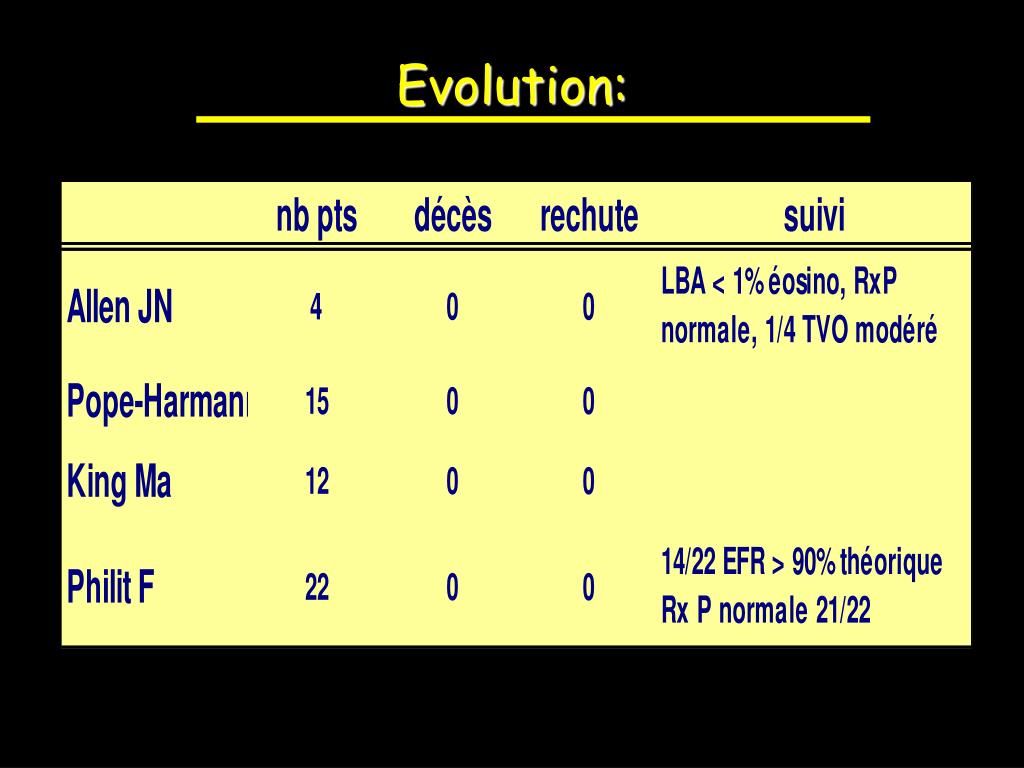 Evolution:

| | nb pts | décès | rechute | suivi |
|---|---|---|---|---|
| Allen JN | 4 | 0 | 0 | LBA < 1% éosino, RxP normale, 1/4 TVO modéré |
| Pope-Harmanı | 15 | 0 | 0 | |
| King Ma | 12 | 0 | 0 | |
| Philit F | 22 | 0 | 0 | 14/22 EFR > 90% théorique Rx P normale 21/22 |